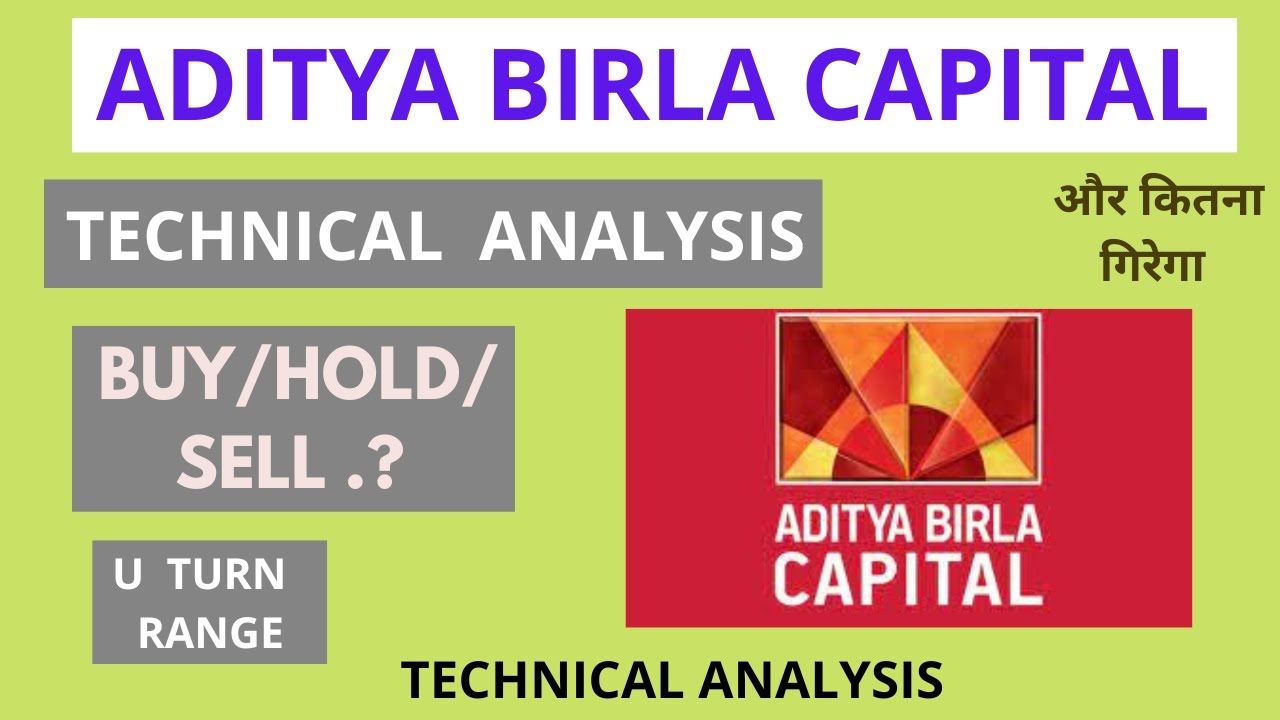 ADITYA BIRLA CAPITAL

TECHNICAL ANALYSIS

और कितना गिरेगा

BUY/HOLD/ SELL .?

ADITYA BIRLA CAPITAL

U TURN RANGE

TECHNICAL ANALYSIS